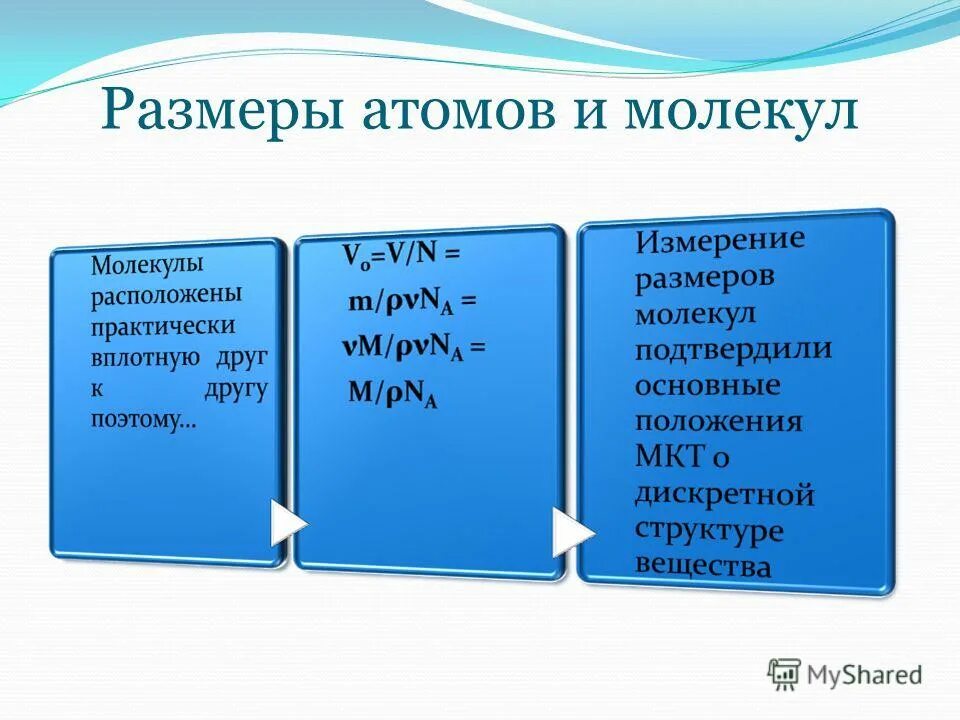 Размеры атомов и молекул

Молекулы расположены практически вплотную друг к другу поэтому...

$V_o=V/N =$
$m/\rho\nu N_A =$
$\nu M/\rho\nu N_A =$
$M/\rho N_A$

Измерение размеров молекул подтвердили основные положения МКТ о дискретной структуре вещества

MyShared